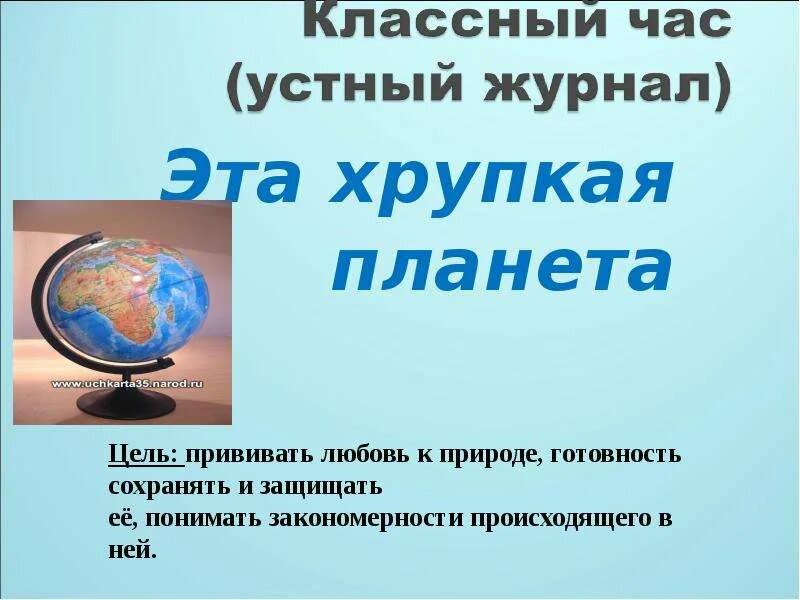 Классный час
(устный журнал)

Эта хрупкая планета

www.uchkarta35.narod.ru

Цель: прививать любовь к природе, готовность сохранять и защищать
её, понимать закономерности происходящего в ней.